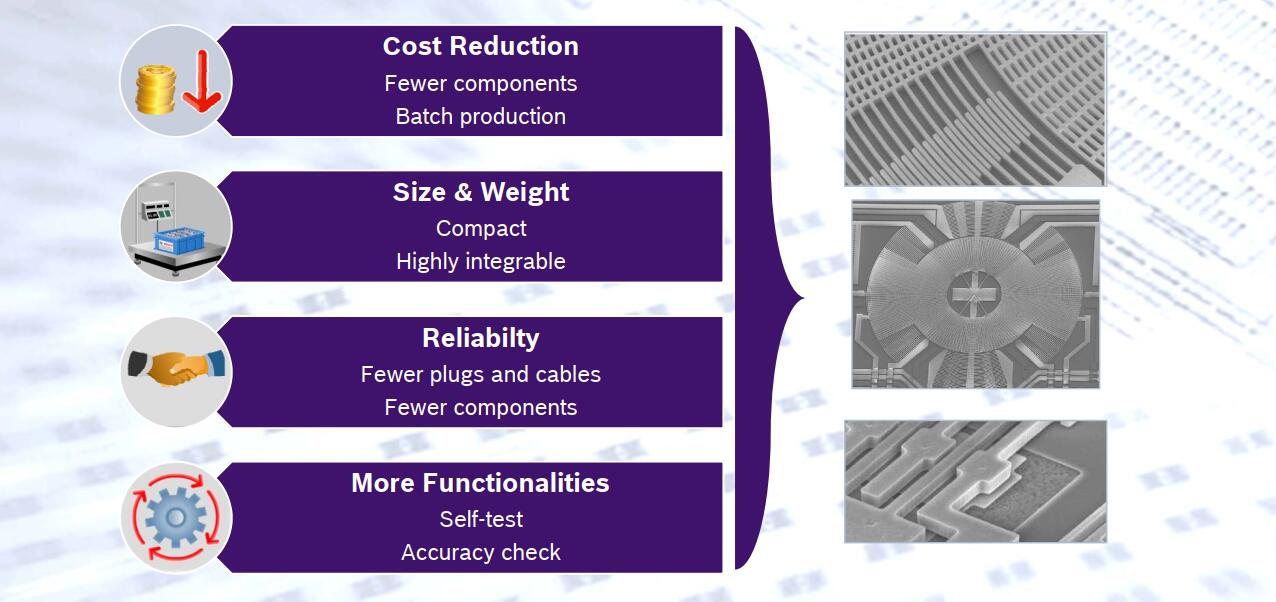 Cost Reduction
Fewer components
Batch production

Size & Weight
Compact
Highly integrable

Reliabilty
Fewer plugs and cables
Fewer components

More Functionalities
Self-test
Accuracy check